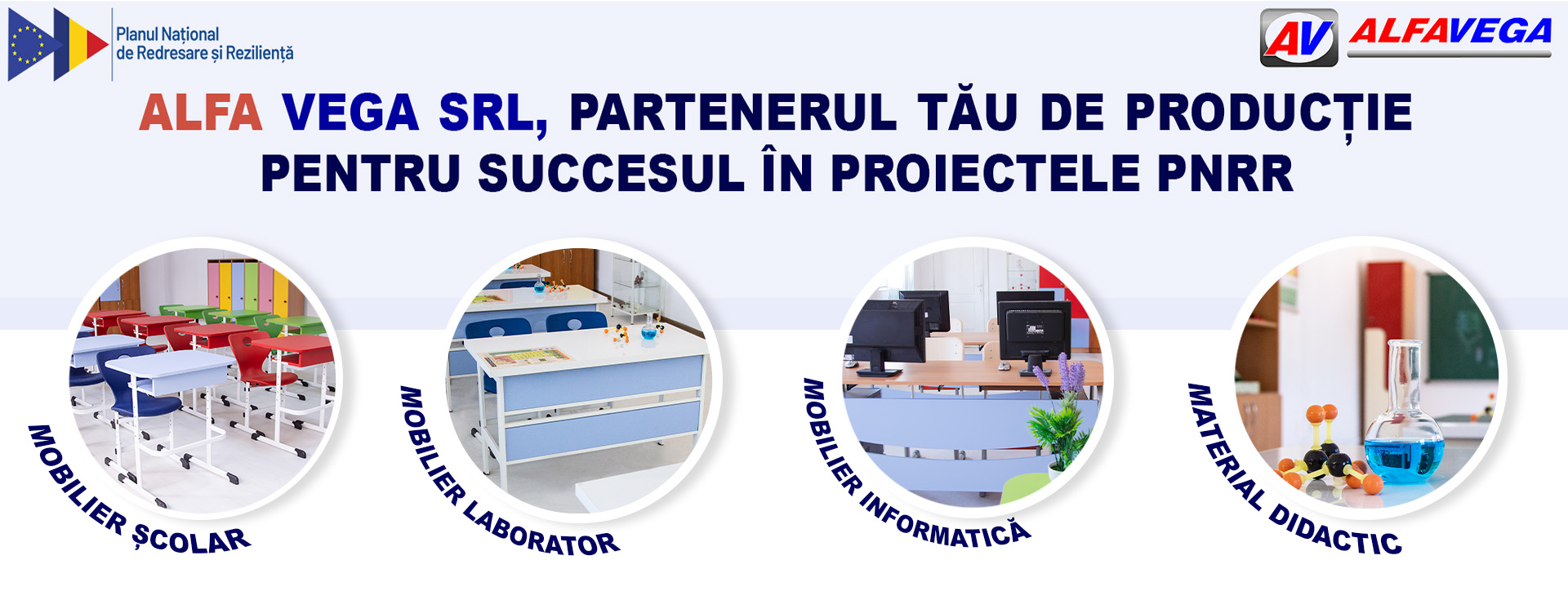 Planul Național de Redresare și Reziliență

AV ALFAVEGA

ALFA VEGA SRL, PARTENERUL TĂU DE PRODUCȚIE PENTRU SUCCESUL ÎN PROIECTELE PNRR

MOBILIER ȘCOLAR

MOBILIER LABORATOR

MOBILIER INFORMATICĂ

MATERIAL DIDACTIC